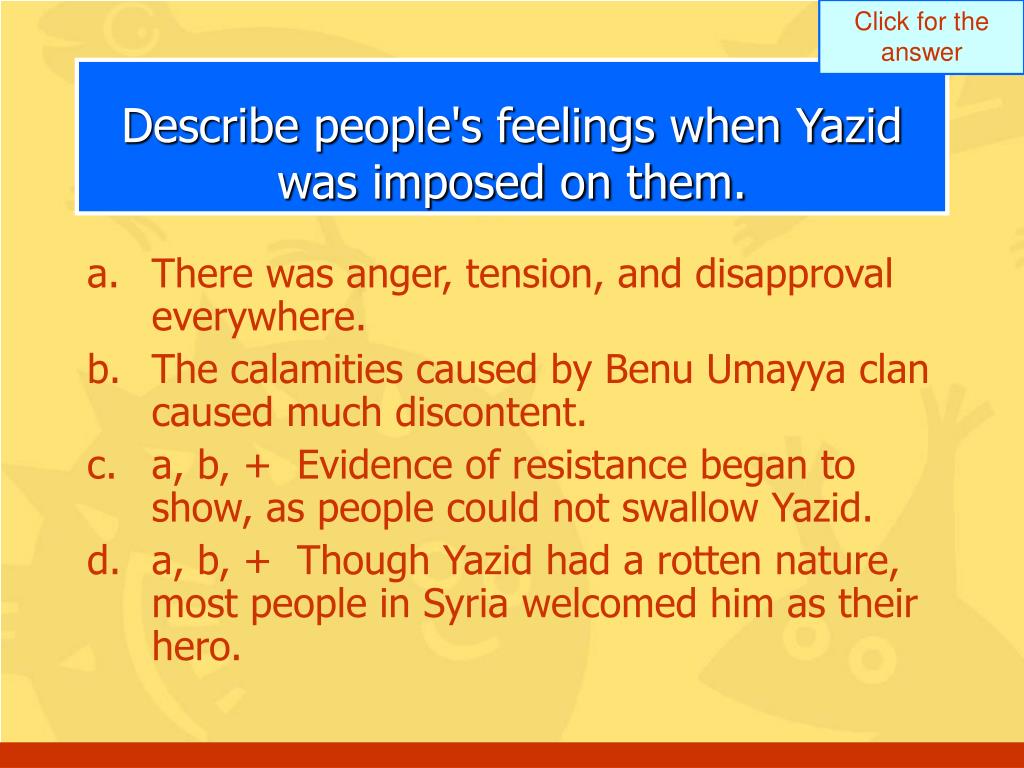 Click for the answer

Describe people's feelings when Yazid was imposed on them.

a. There was anger, tension, and disapproval everywhere.

b. The calamities caused by Benu Umayya clan caused much discontent.

c. a, b, + Evidence of resistance began to show, as people could not swallow Yazid.

d. a, b, + Though Yazid had a rotten nature, most people in Syria welcomed him as their hero.